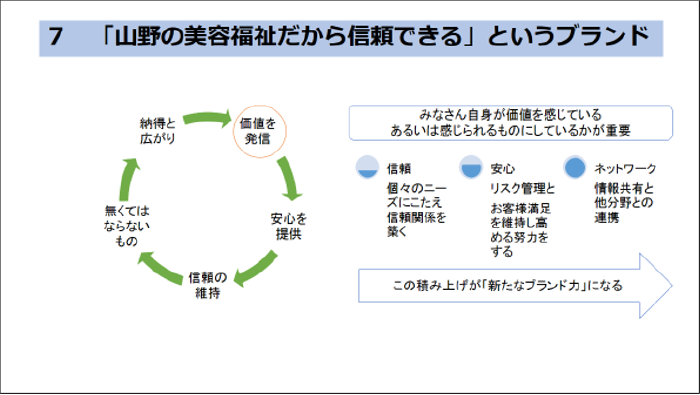 7　「山野の美容福祉だから信頼できる」というブランド

価値を発信

安心を提供

信頼の維持

無くてはならないもの

納得と広がり

みなさん自身が価値を感じている
あるいは感じられるものにしているかが重要

信頼
個々のニーズにこたえ信頼関係を築く

安心
リスク管理とお客様満足を維持し高める努力をする

ネットワーク
情報共有と他分野との連携

この積み上げが「新たなブランド力」になる